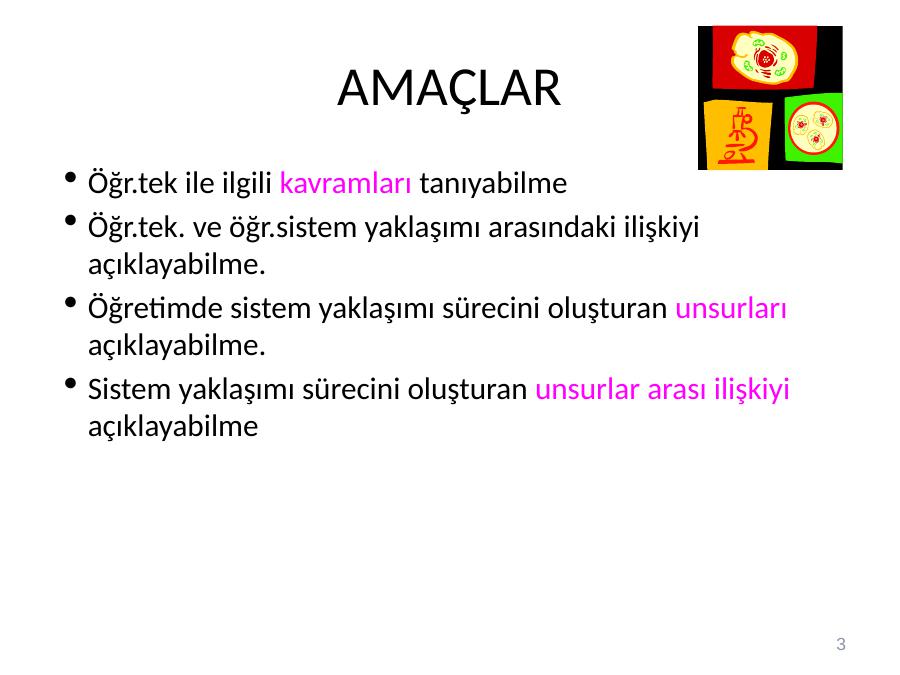 AMAÇLAR

• Öğr.tek ile ilgili kavramları tanıyabilme

• Öğr.tek. ve öğr.sistem yaklaşımı arasındaki ilişkiyi açıklayabilme.

• Öğretimde sistem yaklaşımı sürecini oluşturan unsurları açıklayabilme.

• Sistem yaklaşımı sürecini oluşturan unsurlar arası ilişkiyi açıklayabilme

3